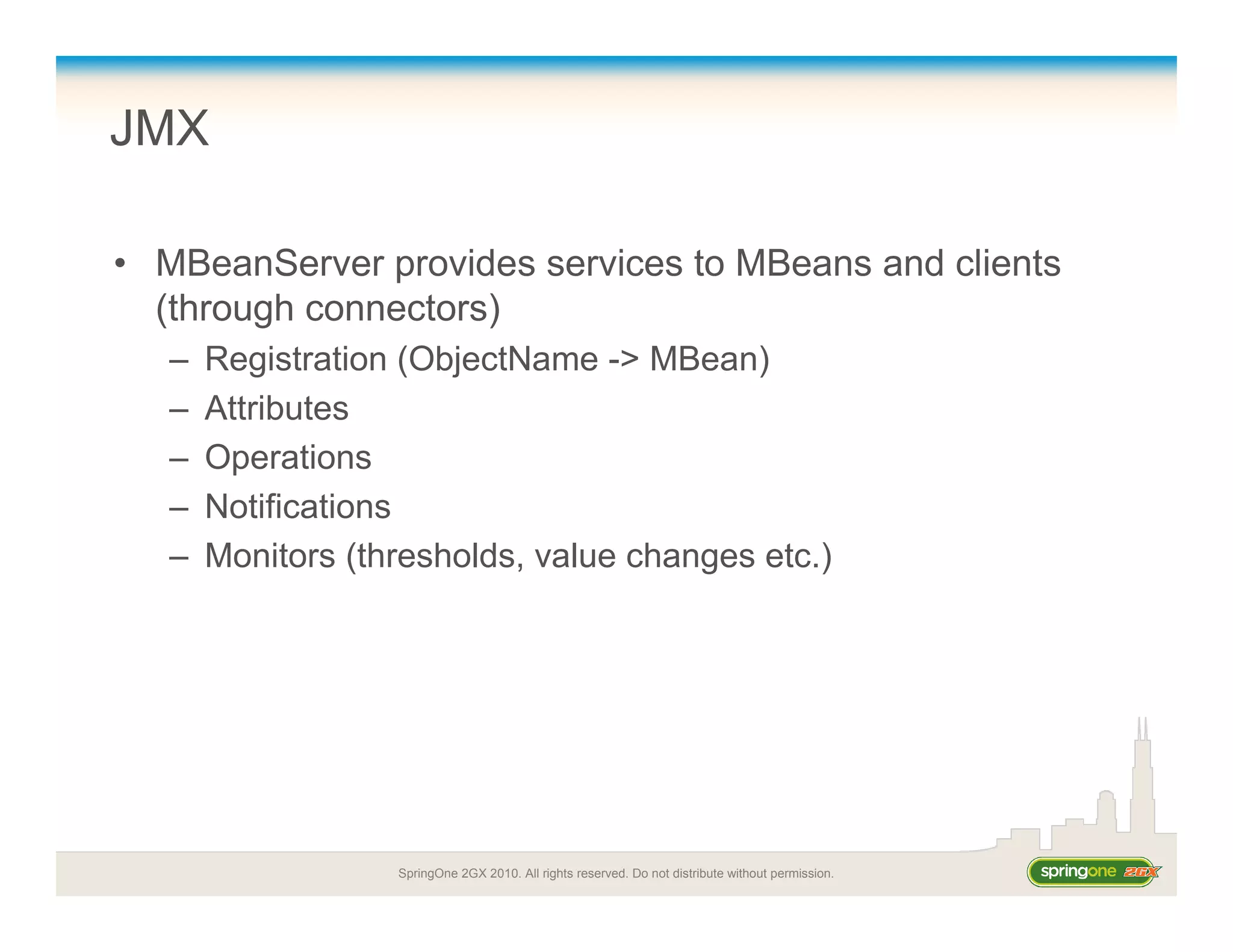 JMX

• MBeanServer provides services to MBeans and clients (through connectors)

– Registration (ObjectName -> MBean)

– Attributes

– Operations

– Notifications

– Monitors (thresholds, value changes etc.)

SpringOne 2GX 2010. All rights reserved. Do not distribute without permission.

springone 2GX